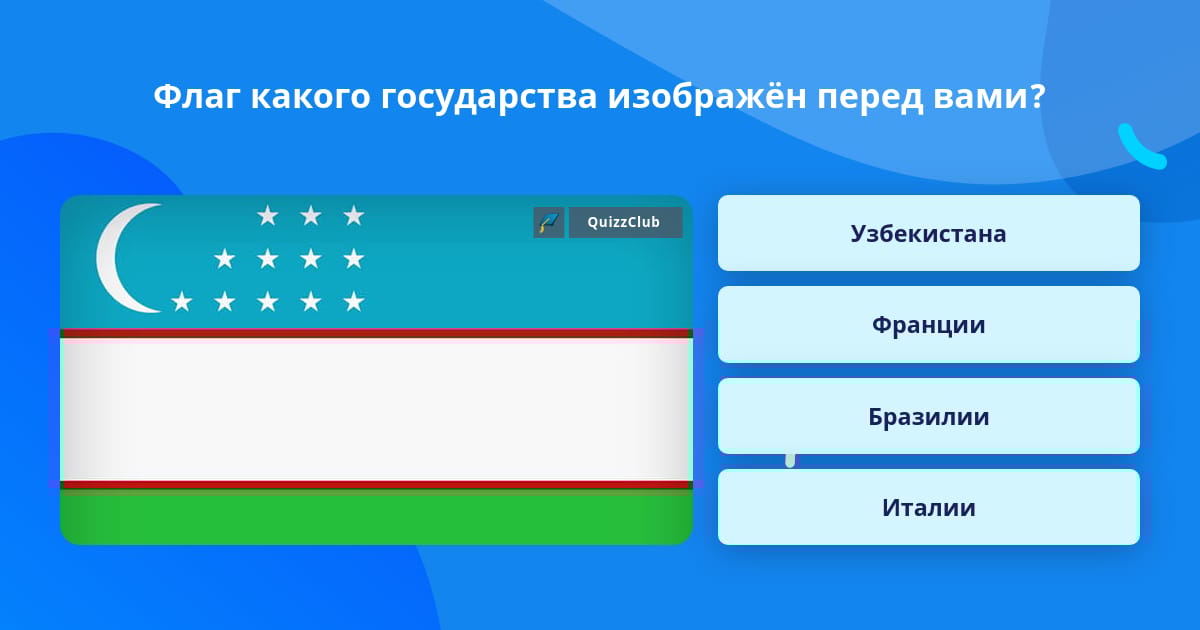 Флаг какого государства изображён перед вами?

QuizzClub

Узбекистана

Франции

Бразилии

Италии